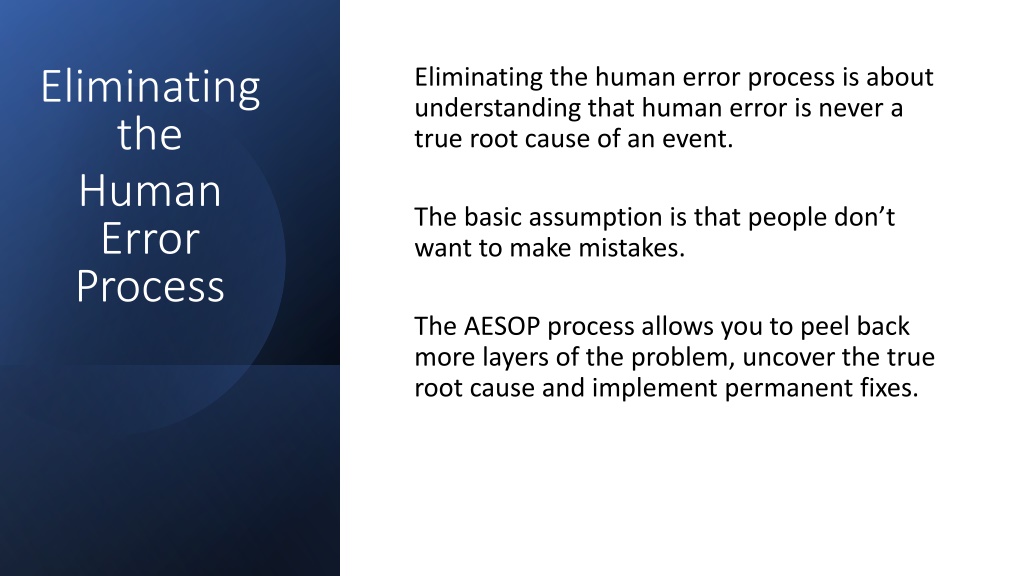 Eliminating the Human Error Process

Eliminating the human error process is about understanding that human error is never a true root cause of an event.

The basic assumption is that people don’t want to make mistakes.

The AESOP process allows you to peel back more layers of the problem, uncover the true root cause and implement permanent fixes.